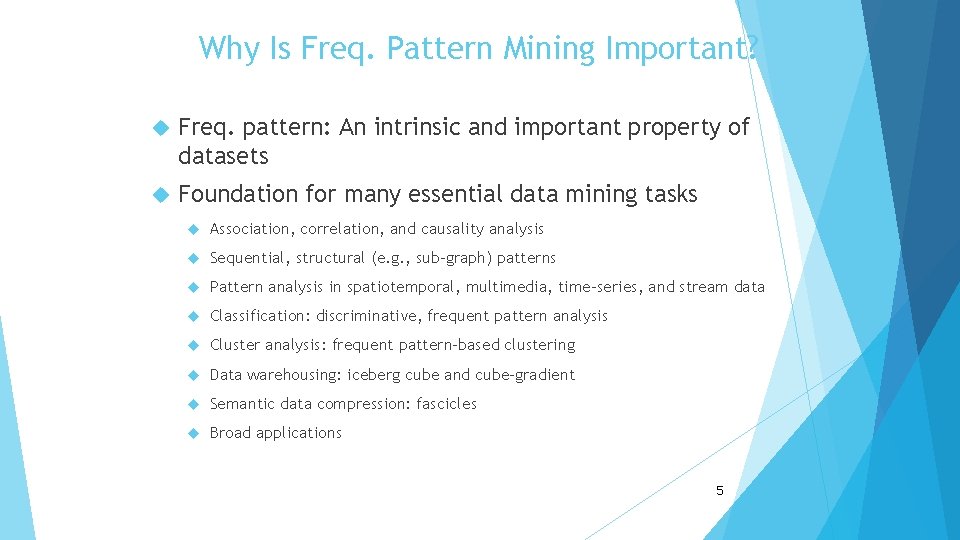 Why Is Freq. Pattern Mining Important?

Freq. pattern: An intrinsic and important property of datasets

Foundation for many essential data mining tasks

Association, correlation, and causality analysis

Sequential, structural (e.g., sub-graph) patterns

Pattern analysis in spatiotemporal, multimedia, time-series, and stream data

Classification: discriminative, frequent pattern analysis

Cluster analysis: frequent pattern-based clustering

Data warehousing: iceberg cube and cube-gradient

Semantic data compression: fascicles

Broad applications

5